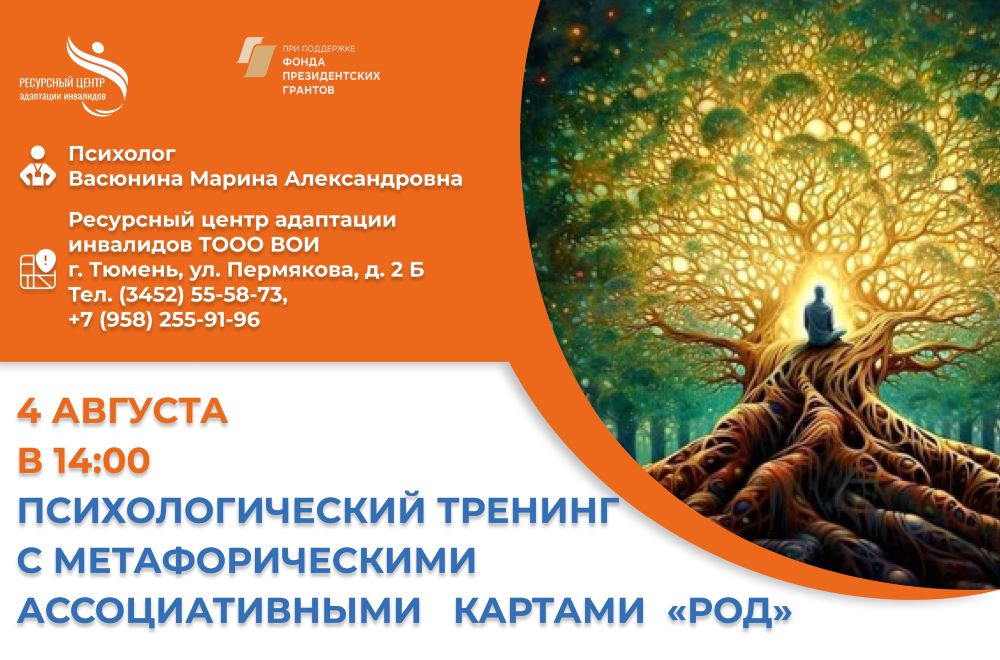 РЕСУРСНЫЙ ЦЕНТР
адаптации инвалидов

ПРИ ПОДДЕРЖКЕ
ФОНДА
ПРЕЗИДЕНТСКИХ
ГРАНТОВ

Психолог
Васюнина Марина Александровна

Ресурсный центр адаптации инвалидов ТООО ВОИ
г. Тюмень, ул. Пермякова, д. 2 Б
Тел. (3452) 55-58-73,
+7 (958) 255-91-96

4 АВГУСТА
В 14:00
ПСИХОЛОГИЧЕСКИЙ ТРЕНИНГ
С МЕТАФОРИЧЕСКИМИ
АССОЦИАТИВНЫМИ КАРТАМИ «РОД»